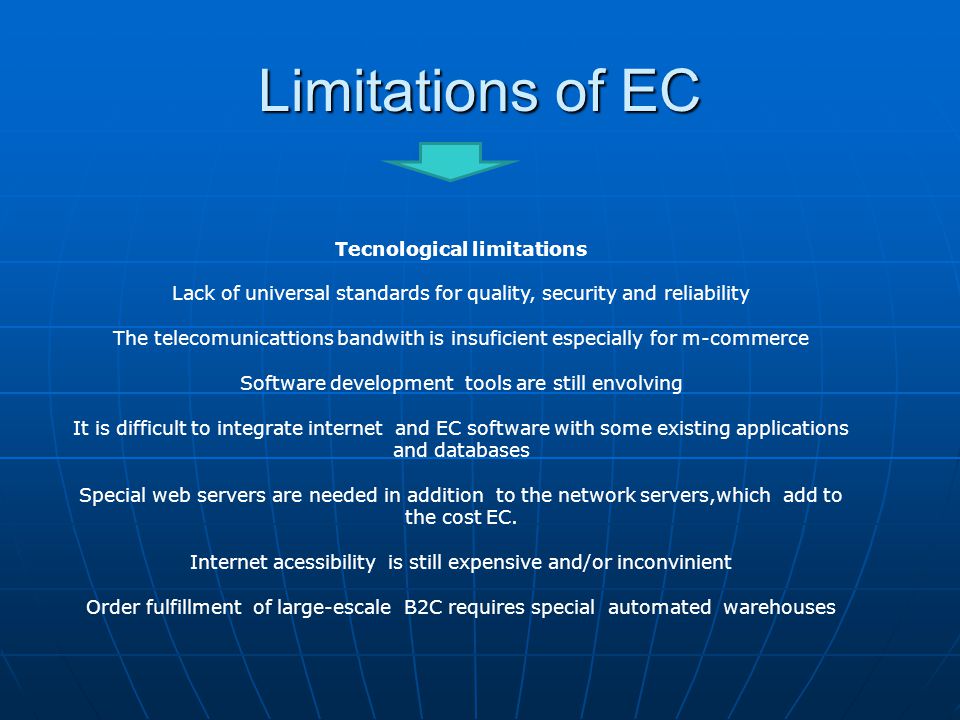 Limitations of EC

Tecnological limitations

Lack of universal standards for quality, security and reliability

The telecomunicattions bandwith is insuficient especially for m-commerce

Software development tools are still envolving

It is difficult to integrate internet and EC software with some existing applications and databases

Special web servers are needed in addition to the network servers,which add to the cost EC.

Internet acessibility is still expensive and/or inconvinient

Order fulfillment of large-escale B2C requires special automated warehouses